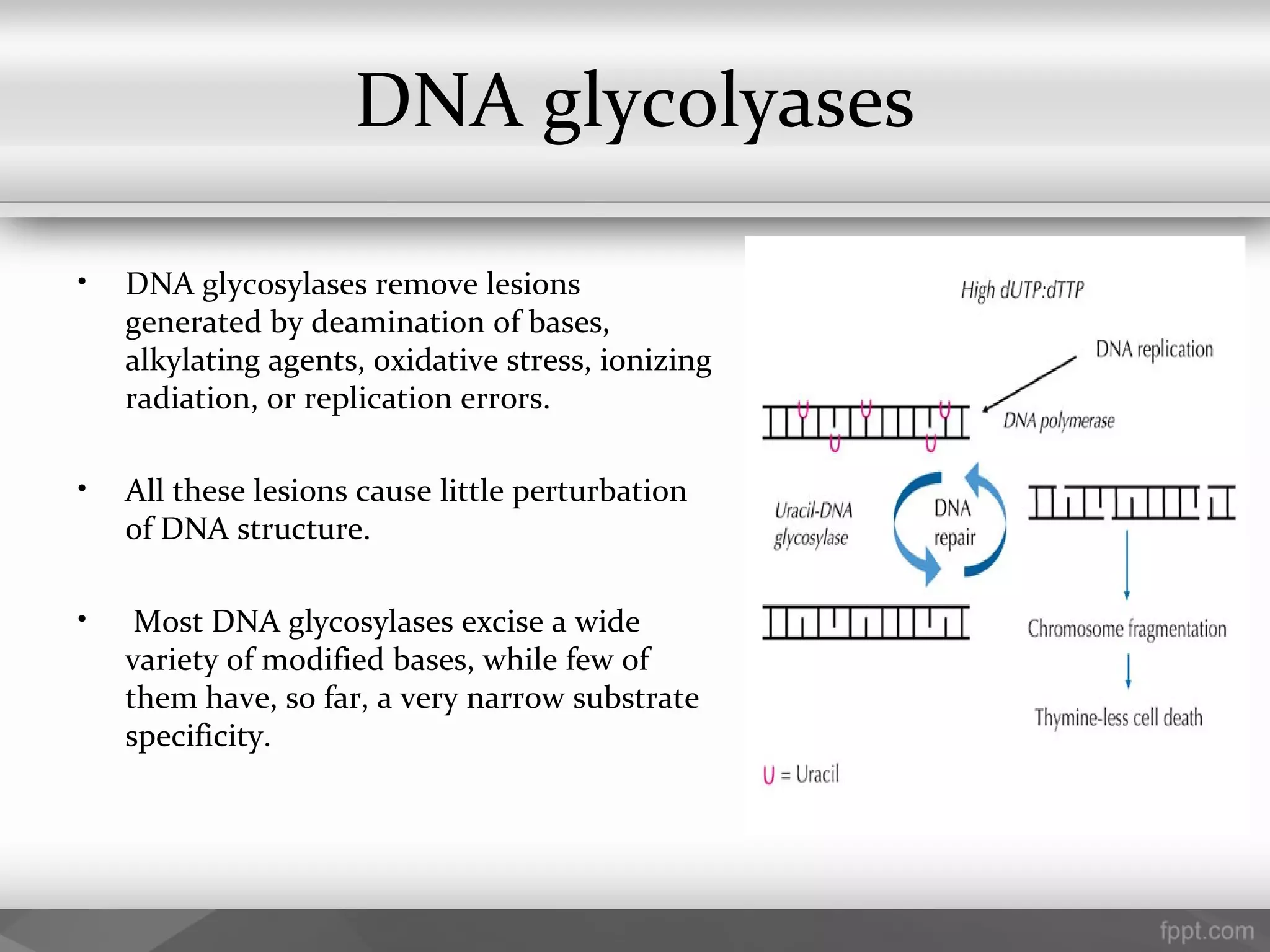 DNA glycolyases

• DNA glycosylases remove lesions generated by deamination of bases, alkylating agents, oxidative stress, ionizing radiation, or replication errors.

• All these lesions cause little perturbation of DNA structure.

• Most DNA glycosylases excise a wide variety of modified bases, while few of them have, so far, a very narrow substrate specificity.

High dUTP:dTTP

DNA replication

DNA polymerase

Uracil-DNA glycosylase

DNA repair

Chromosome fragmentation

Thymine-less cell death

U = Uracil

fppt.com